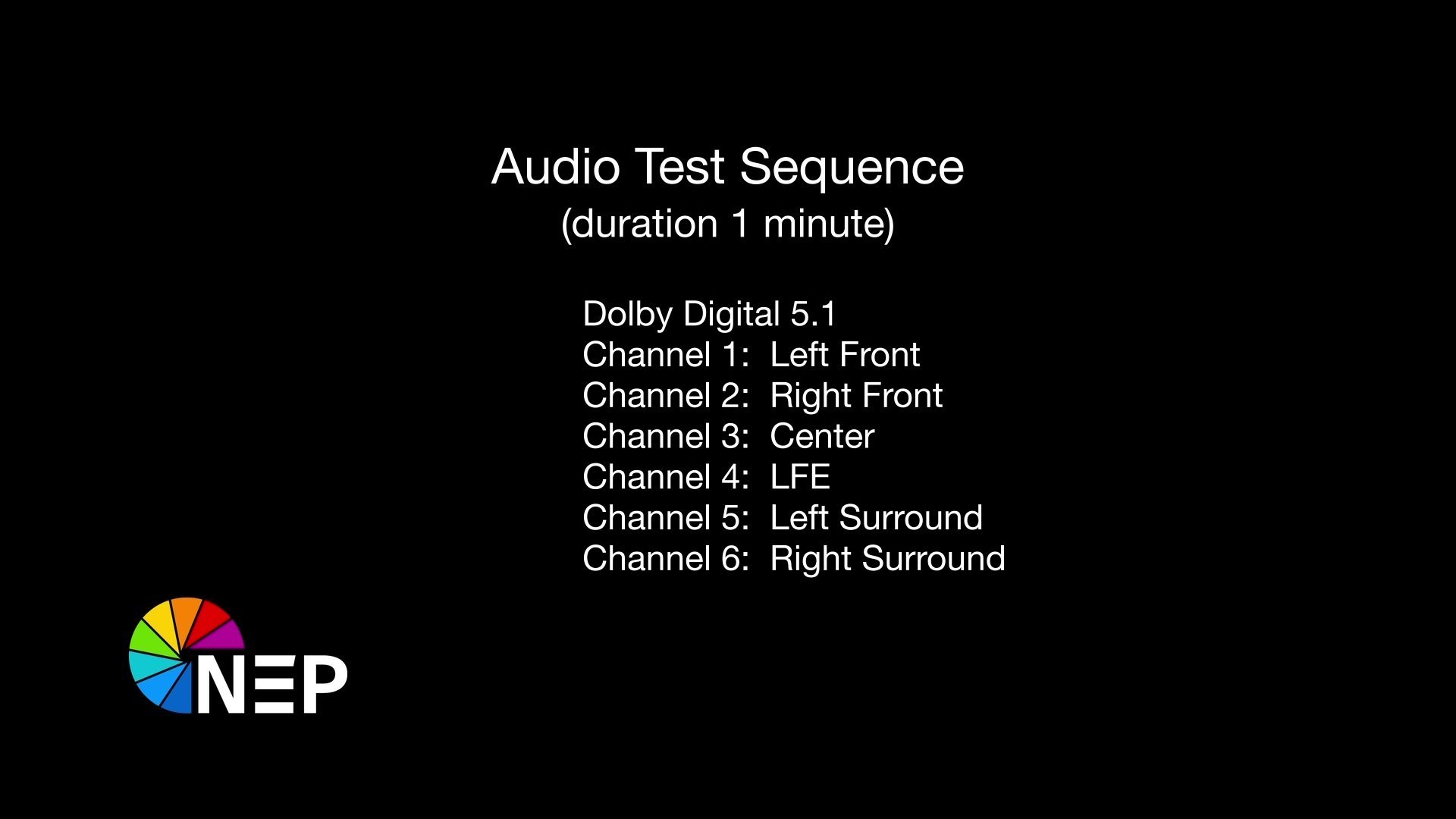 Audio Test Sequence
(duration 1 minute)

Dolby Digital 5.1
Channel 1: Left Front
Channel 2: Right Front
Channel 3: Center
Channel 4: LFE
Channel 5: Left Surround
Channel 6: Right Surround

NEP